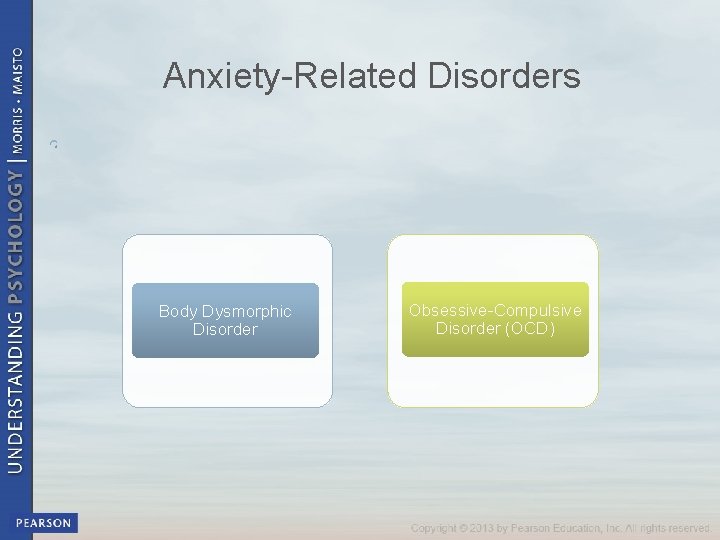 UNDERSTANDING PSYCHOLOGY | MORRIS • MAISTO

Anxiety-Related Disorders

Body Dysmorphic Disorder

Obsessive-Compulsive Disorder (OCD)

PEARSON

Copyright © 2013 by Pearson Education, Inc. All rights reserved.